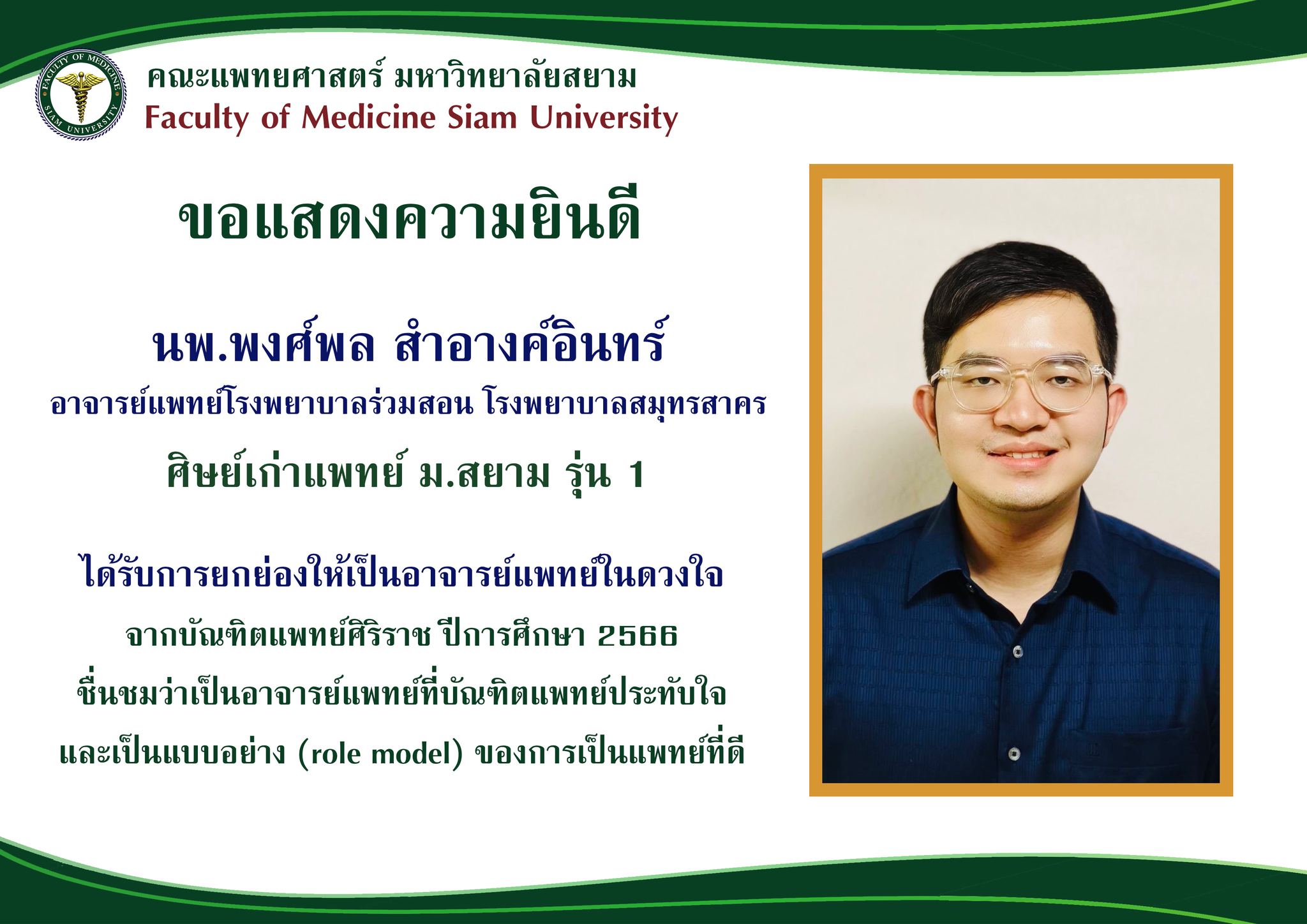 FACULTY OF MEDICINE SIAM UNIVERSITY

คณะแพทยศาสตร์ มหาวิทยาลัยสยาม
Faculty of Medicine Siam University

ขอแสดงความยินดี

นพ.พงศ์พล สำอางค์อินทร์
อาจารย์แพทย์โรงพยาบาลร่วมสอน โรงพยาบาลสมุทรสาคร
ศิษย์เก่าแพทย์ ม.สยาม รุ่น 1

ได้รับการยกย่องให้เป็นอาจารย์แพทย์ในดวงใจ
จากบัณฑิตแพทย์ศิริราช ปีการศึกษา 2566
ชื่นชมว่าเป็นอาจารย์แพทย์ที่บัณฑิตแพทย์ประทับใจ
และเป็นแบบอย่าง (role model) ของการเป็นแพทย์ที่ดี